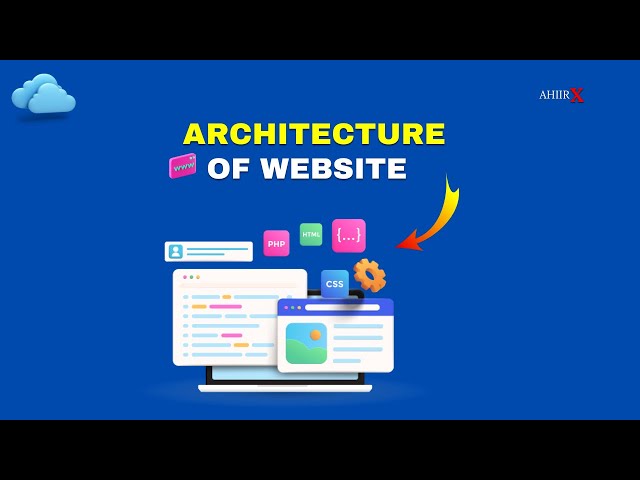 AHIIRX

ARCHITECTURE
www OF WEBSITE

PHP
HTML
{...}
CSS